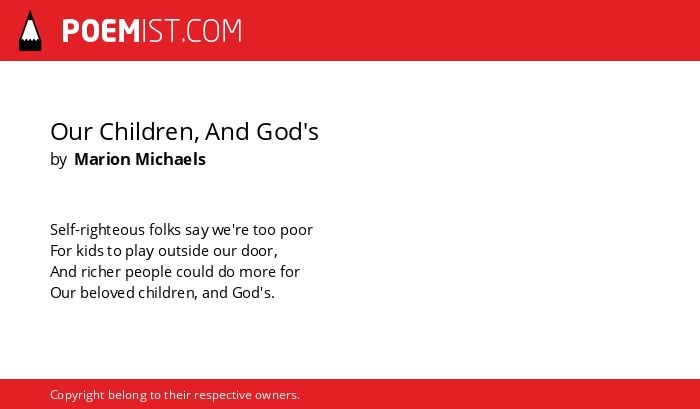 POEMIST.COM

Our Children, And God's
by Marion Michaels

Self-righteous folks say we're too poor
For kids to play outside our door,
And richer people could do more for
Our beloved children, and God's.

Copyright belong to their respective owners.